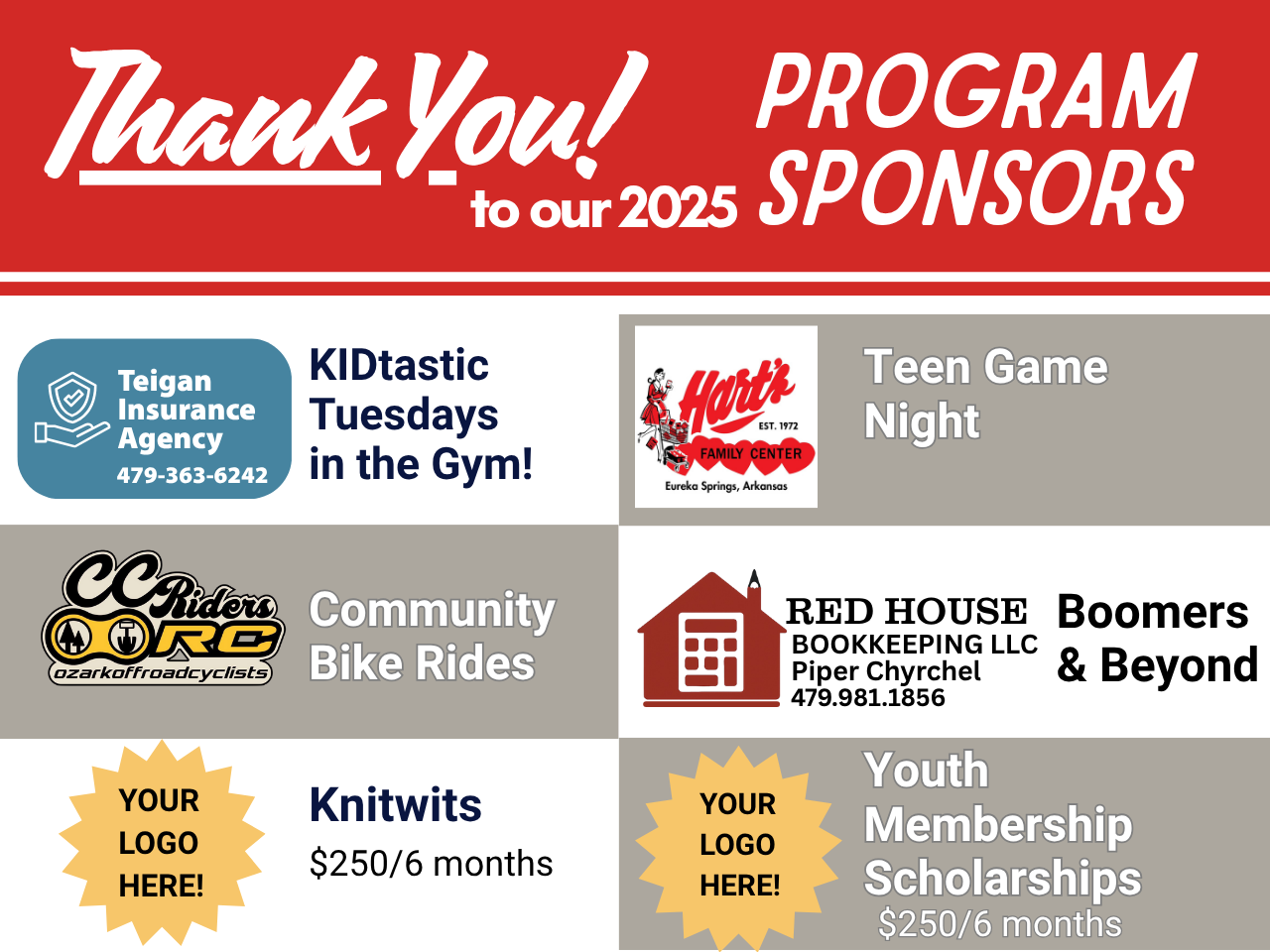 Thank You! to our 2025 PROGRAM SPONSORS

Teigan Insurance Agency
479-363-6242

KIDtastic Tuesdays in the Gym!

Hart's
EST. 1972
FAMILY CENTER
Eureka Springs, Arkansas

Teen Game Night

CC Riders ORC
ozarkoffroadcyclists

Community Bike Rides

RED HOUSE
BOOKKEEPING LLC
Piper Chyrchel
479.981.1856

Boomers & Beyond

YOUR LOGO HERE!

Knitwits
$250/6 months

YOUR LOGO HERE!

Youth Membership Scholarships
$250/6 months